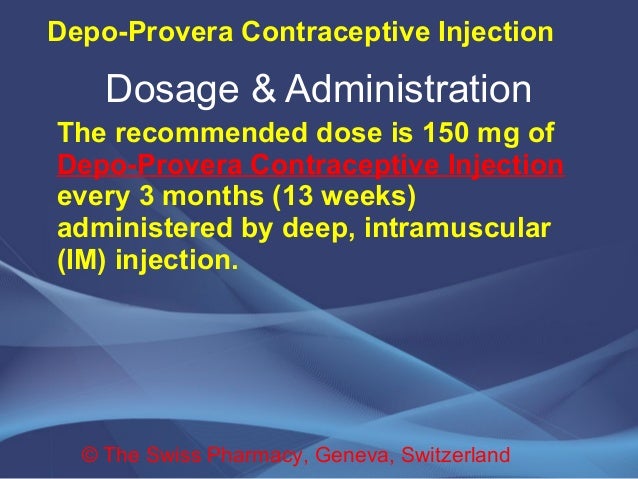 Depo-Provera Contraceptive Injection

Dosage & Administration

The recommended dose is 150 mg of Depo-Provera Contraceptive Injection every 3 months (13 weeks) administered by deep, intramuscular (IM) injection.

© The Swiss Pharmacy, Geneva, Switzerland